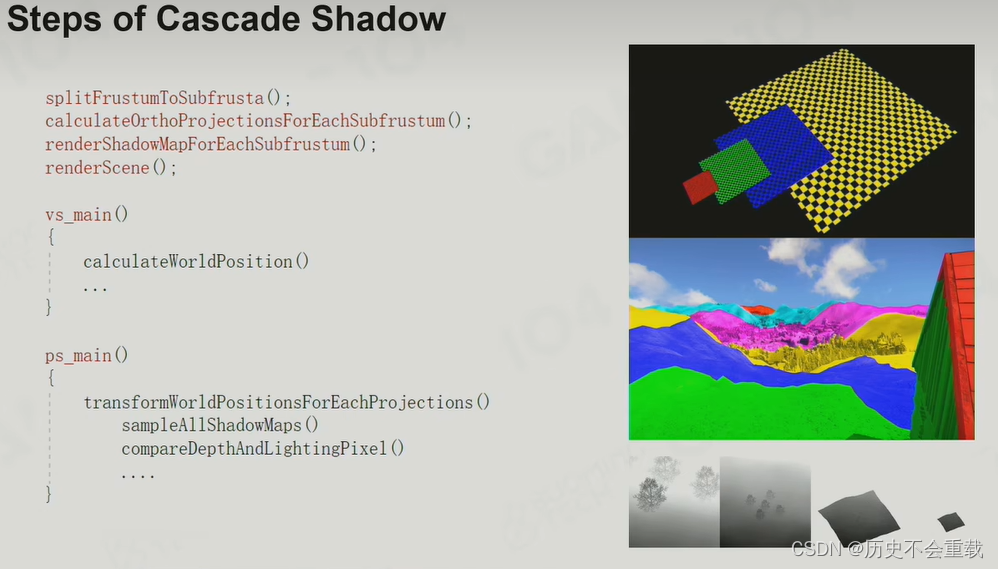 Steps of Cascade Shadow

splitFrustumToSubfrusta();
calculateOrthoProjectionsForEachSubfrustum();
renderShadowMapForEachSubfrustum();
renderScene();

vs_main()
{
calculateWorldPosition()
...
}

ps_main()
{
transformWorldPositionsForEachProjections()
sampleAllShadowMaps()
compareDepthAndLightingPixel()
....
}

CSDN @历史不会重载